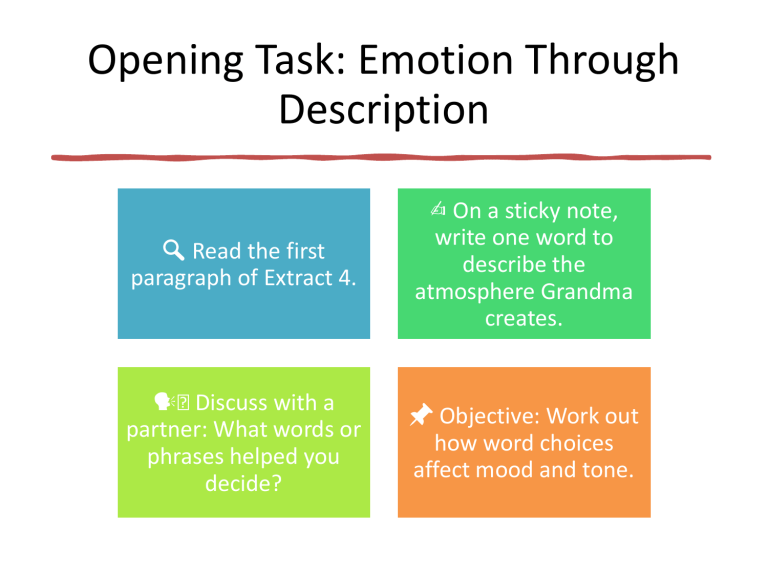 Opening Task: Emotion Through Description

🔍 Read the first paragraph of Extract 4.

✍ On a sticky note, write one word to describe the atmosphere Grandma creates.

🗣 Discuss with a partner: What words or phrases helped you decide?

📌 Objective: Work out how word choices affect mood and tone.